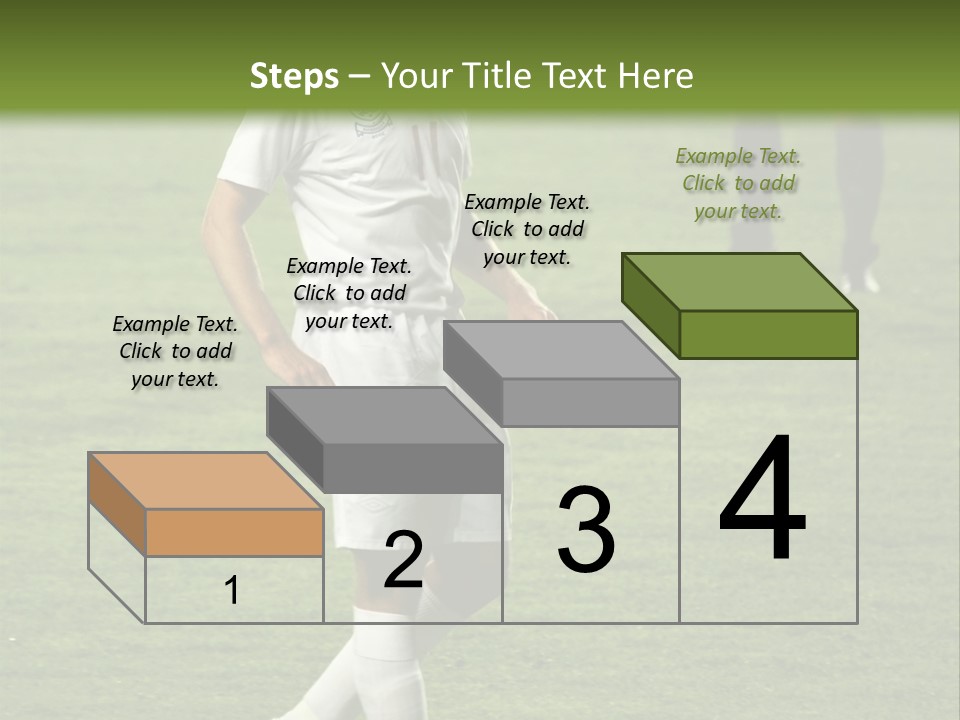 Steps – Your Title Text Here

Example Text. Click to add your text.

Example Text. Click to add your text.

Example Text. Click to add your text.

Example Text. Click to add your text.

1

2

3

4